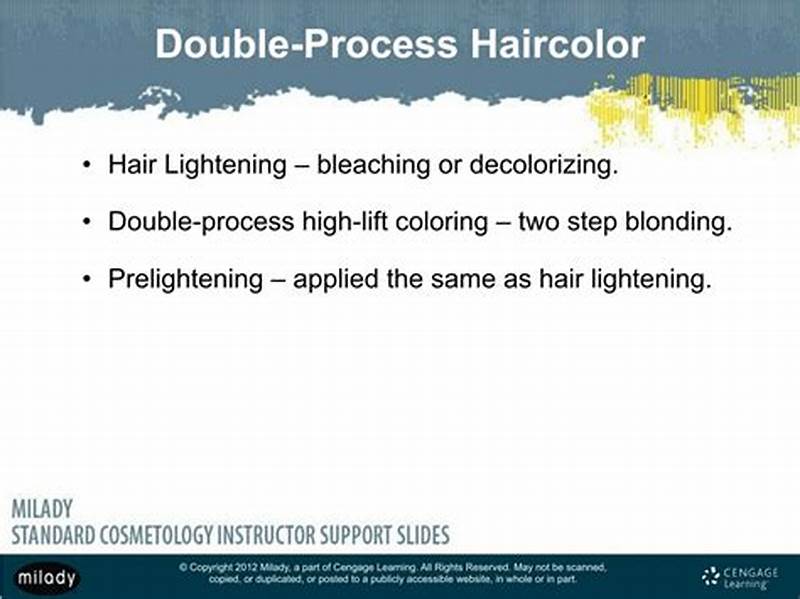 Double-Process Haircolor

• Hair Lightening – bleaching or decolorizing.

• Double-process high-lift coloring – two step blonding.

• Prelightening – applied the same as hair lightening.

MILADY
STANDARD COSMETOLOGY INSTRUCTOR SUPPORT SLIDES

milady

© Copyright 2012 Milady, a part of Cengage Learning. All Rights Reserved. May not be scanned, copied, or duplicated, or posted to a publicly accessible website, in whole or in part.

CENGAGE Learning